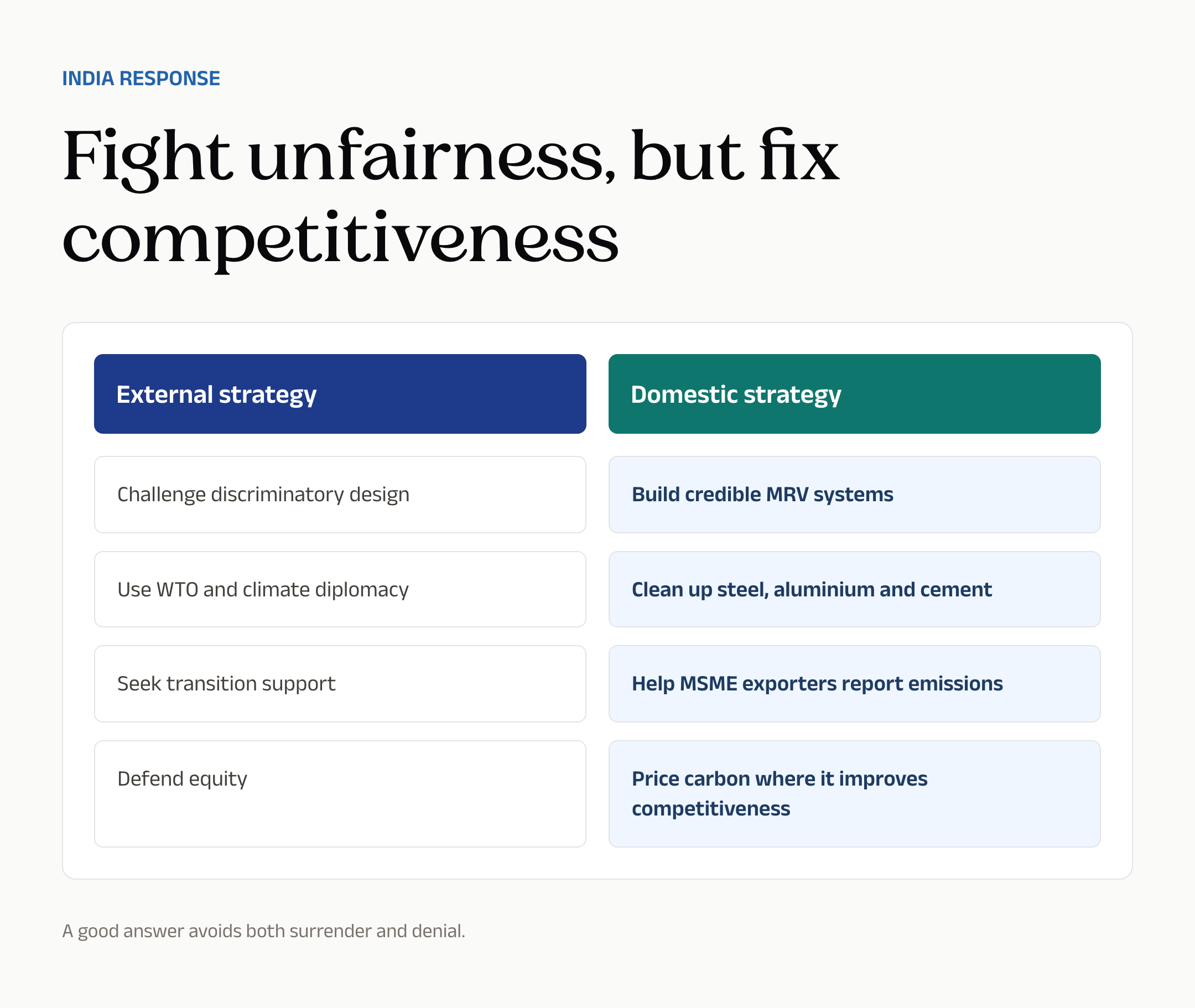 INDIA RESPONSE

Fight unfairness, but fix competitiveness

| External strategy | Domestic strategy |
|---|---|
| Challenge discriminatory design | Build credible MRV systems |
| Use WTO and climate diplomacy | Clean up steel, aluminium and cement |
| Seek transition support | Help MSME exporters report emissions |
| Defend equity | Price carbon where it improves competitiveness |

A good answer avoids both surrender and denial.